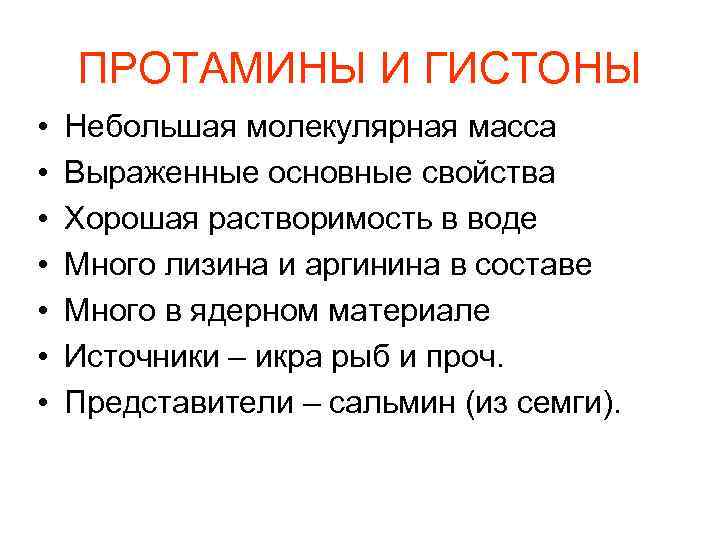 ПРОТАМИНЫ И ГИСТОНЫ

• Небольшая молекулярная масса
• Выраженные основные свойства
• Хорошая растворимость в воде
• Много лизина и аргинина в составе
• Много в ядерном материале
• Источники – икра рыб и проч.
• Представители – сальмин (из семги).